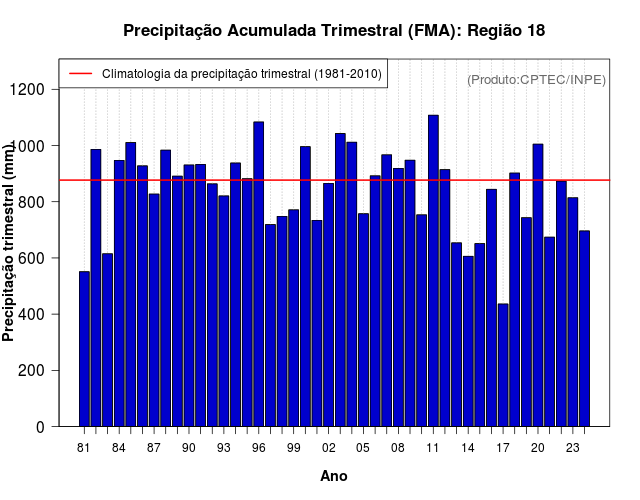 Precipitação Acumulada Trimestral (FMA): Região 18

Climatologia da precipitação trimestral (1981-2010)

(Produto:CPTEC/INPE)

Precipitação trimestral (mm)

1200
1000
800
600
400
200
0

81 84 87 90 93 96 99 02 05 08 11 14 17 20 23

Ano